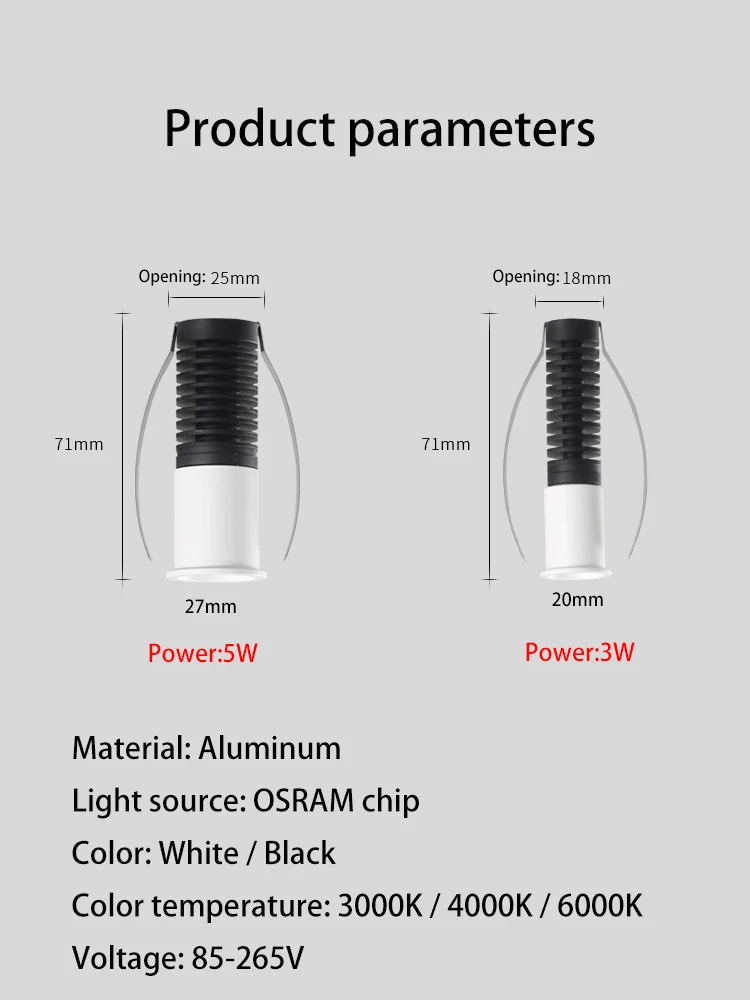 Product parameters

Opening: 25mm

71mm

27mm

Power:5W

Opening: 18mm

71mm

20mm

Power:3W

Material: Aluminum

Light source: OSRAM chip

Color: White / Black

Color temperature: 3000K / 4000K / 6000K

Voltage: 85-265V